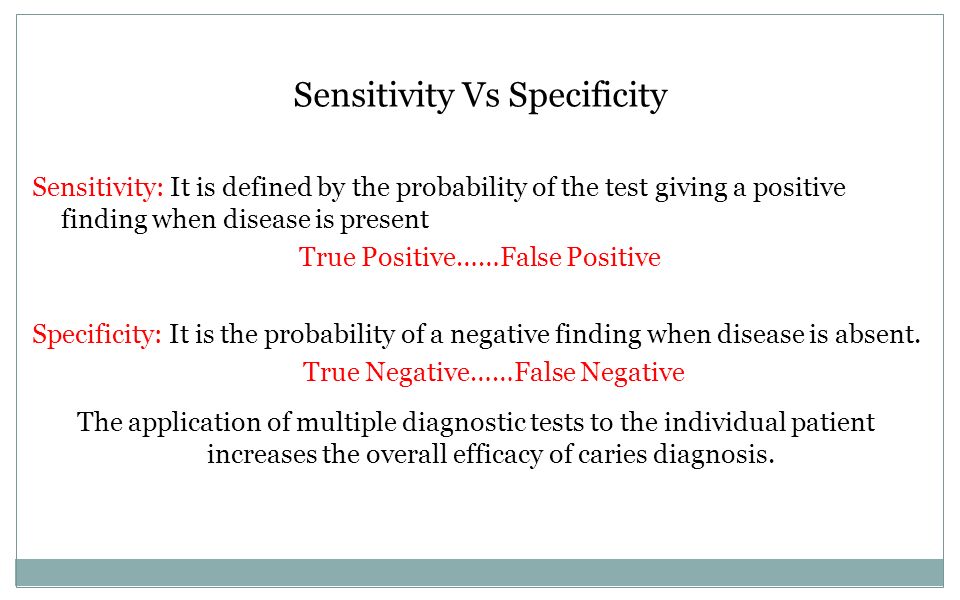 Sensitivity Vs Specificity

Sensitivity: It is defined by the probability of the test giving a positive finding when disease is present

True Positive……False Positive

Specificity: It is the probability of a negative finding when disease is absent.

True Negative……False Negative

The application of multiple diagnostic tests to the individual patient increases the overall efficacy of caries diagnosis.